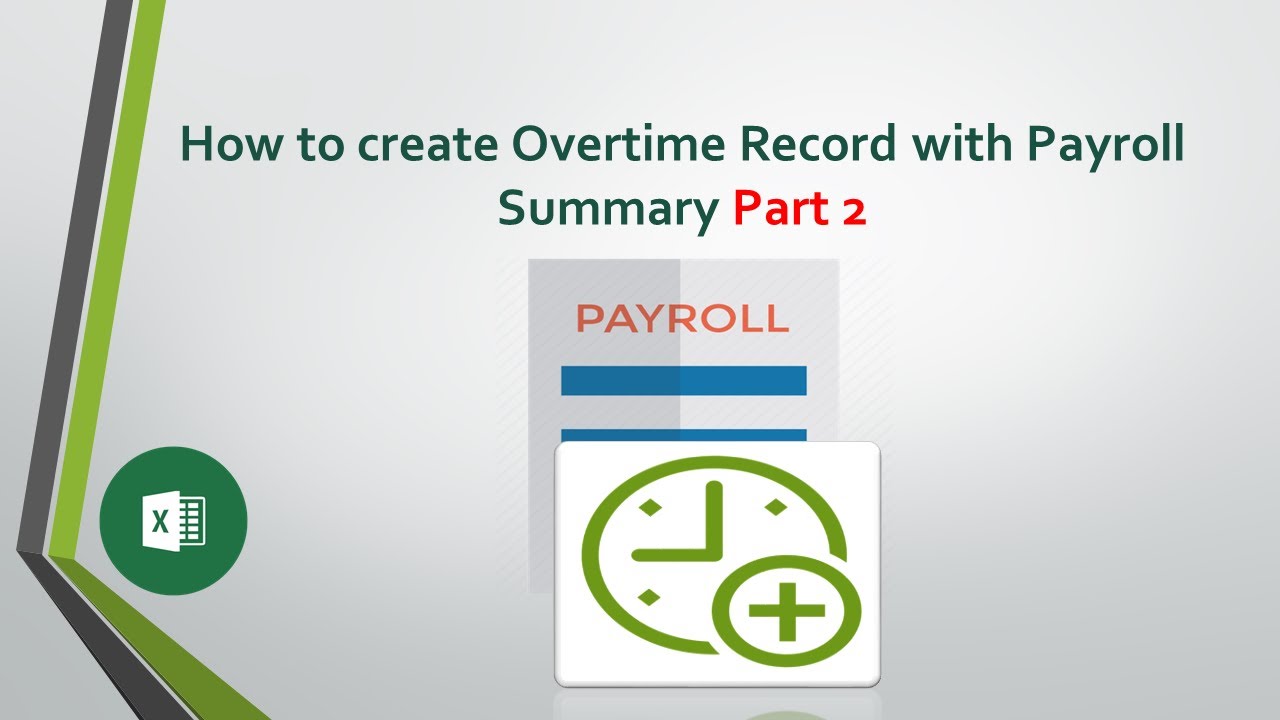 How to create Overtime Record with Payroll Summary Part 2

PAYROLL

X